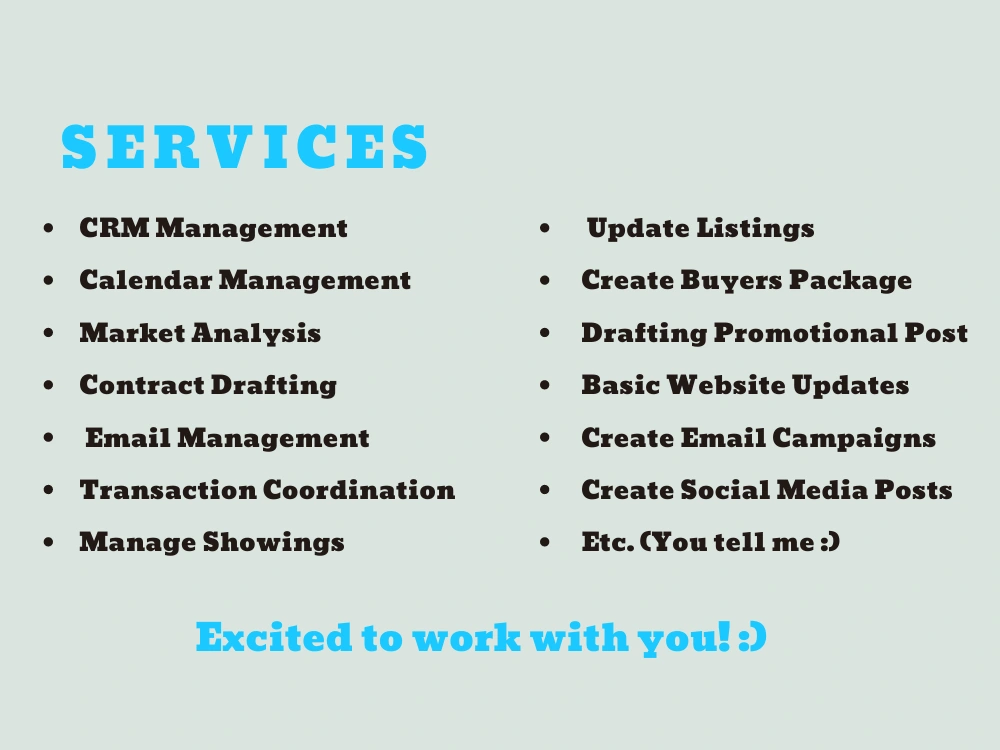 SERVICES

• CRM Management
• Calendar Management
• Market Analysis
• Contract Drafting
• Email Management
• Transaction Coordination
• Manage Showings

• Update Listings
• Create Buyers Package
• Drafting Promotional Post
• Basic Website Updates
• Create Email Campaigns
• Create Social Media Posts
• Etc. (You tell me :)

Excited to work with you! :)